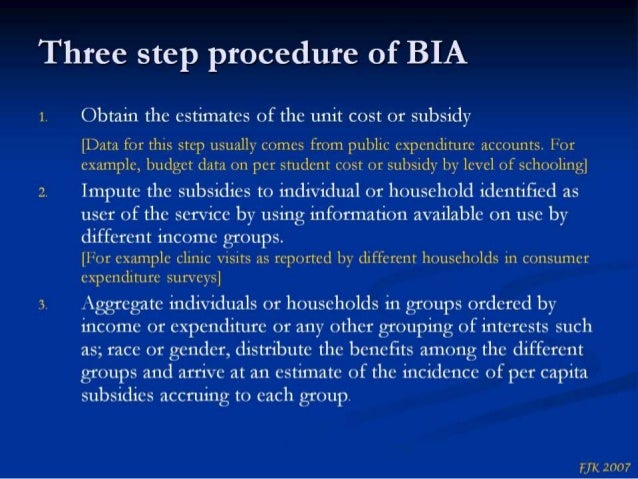 Three step procedure of BIA

1. Obtain the estimates of the unit cost or subsidy

[Data for this step usually comes from public expenditure accounts. For example, budget data on per student cost or subsidy by level of schooling]

2. Impute the subsidies to individual or household identified as user of the service by using information available on use by different income groups.

[For example clinic visits as reported by different households in consumer expenditure surveys]

3. Aggregate individuals or households in groups ordered by income or expenditure or any other grouping of interests such as; race or gender, distribute the benefits among the different groups and arrive at an estimate of the incidence of per capita subsidies accruing to each group.

FJK 2007